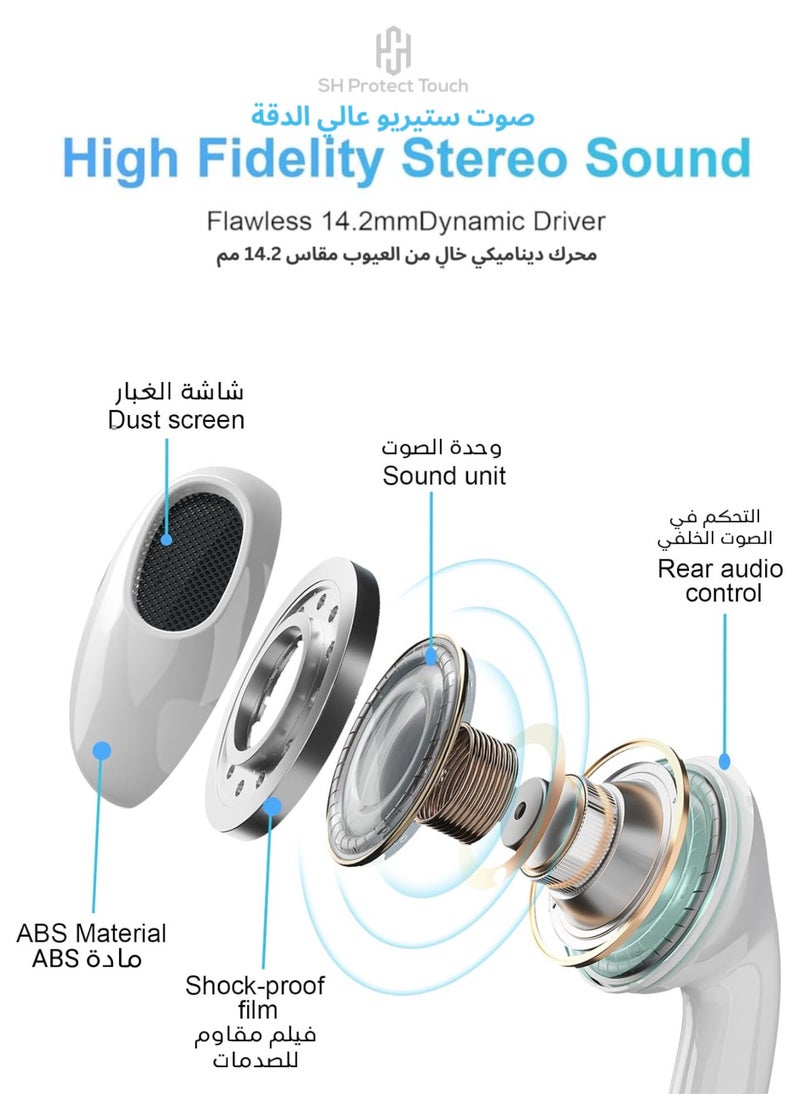 SH Protect Touch

صوت ستيريو عالي الدقة
High Fidelity Stereo Sound

Flawless 14.2mmDynamic Driver
محرك ديناميكي خالٍ من العيوب مقاس 14.2 مم

شاشة الغبار
Dust screen

وحدة الصوت
Sound unit

التحكم في الصوت الخلفي
Rear audio control

ABS Material
مادة ABS

Shock-proof film
فيلم مقاوم للصدمات